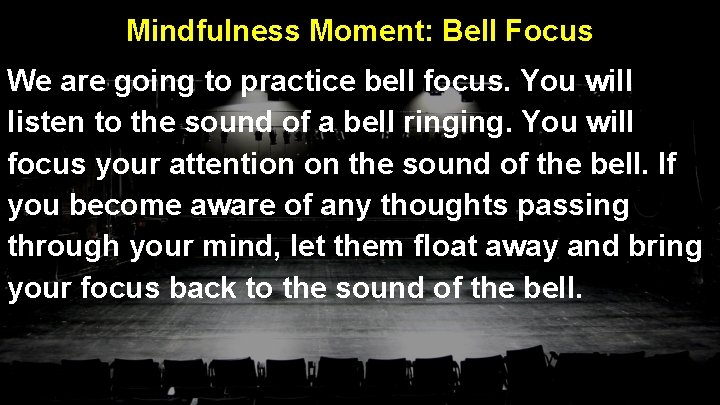 Mindfulness Moment: Bell Focus

We are going to practice bell focus. You will listen to the sound of a bell ringing. You will focus your attention on the sound of the bell. If you become aware of any thoughts passing through your mind, let them float away and bring your focus back to the sound of the bell.